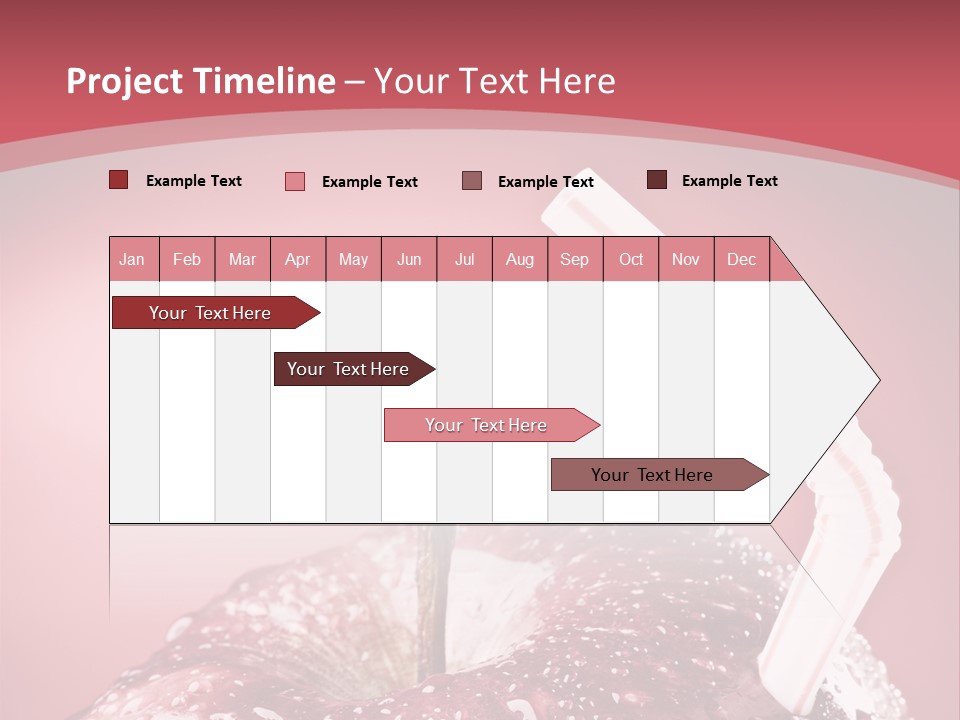 Project Timeline – Your Text Here

Example Text
Example Text
Example Text
Example Text

| Jan | Feb | Mar | Apr | May | Jun | Jul | Aug | Sep | Oct | Nov | Dec |
|---|---|---|---|---|---|---|---|---|---|---|---|

Your Text Here
Your Text Here
Your Text Here
Your Text Here